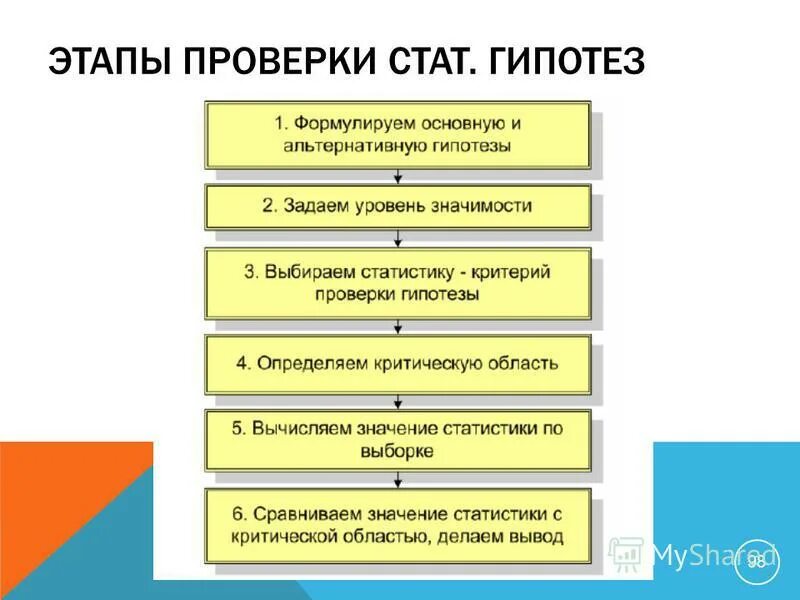 ЭТАПЫ ПРОВЕРКИ СТАТ. ГИПОТЕЗ

1. Формулируем основную и альтернативную гипотезы

2. Задаем уровень значимости

3. Выбираем статистику - критерий проверки гипотезы

4. Определяем критическую область

5. Вычисляем значение статистики по выборке

6. Сравниваем значение статистики с критической областью, делаем вывод

MyShared

38